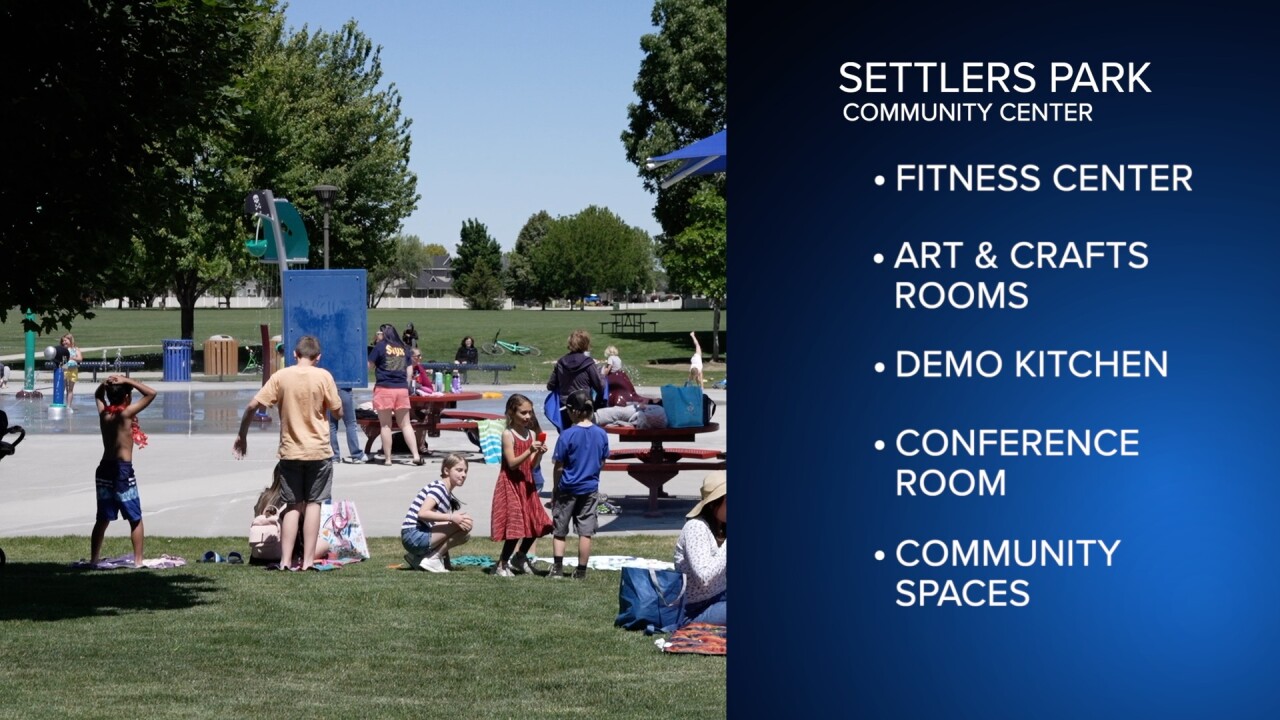 SETTLERS PARK
COMMUNITY CENTER

• FITNESS CENTER

• ART & CRAFTS ROOMS

• DEMO KITCHEN

• CONFERENCE ROOM

• COMMUNITY SPACES